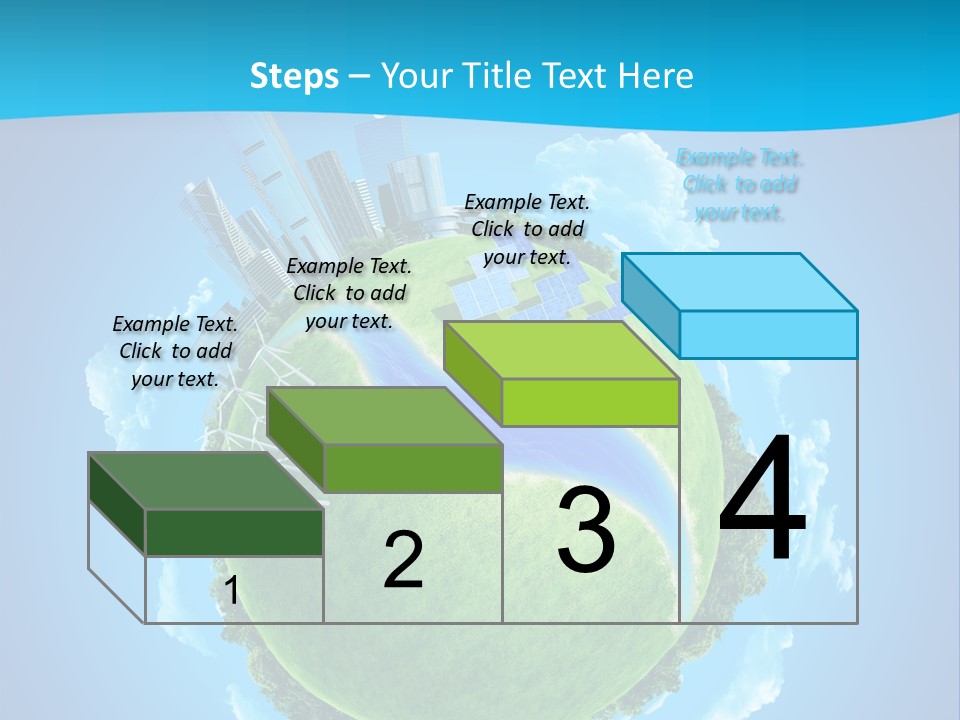 Steps – Your Title Text Here

Example Text. Click to add your text.

Example Text. Click to add your text.

Example Text. Click to add your text.

Example Text. Click to add your text.

1

2

3

4